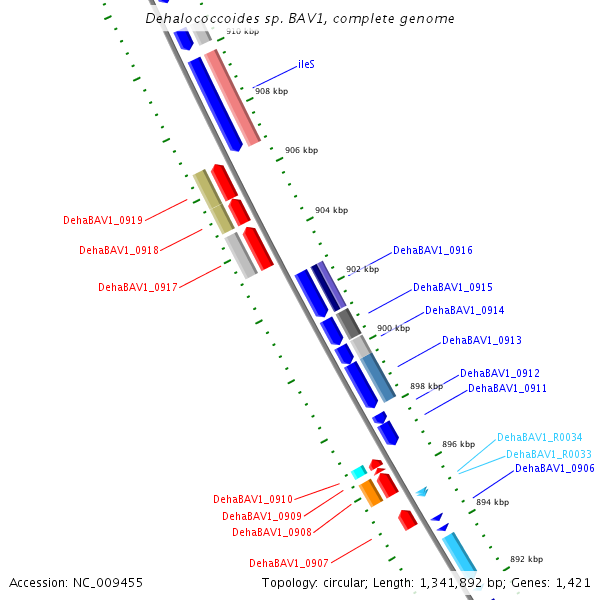 Dehalococcoides sp. BAV1, complete genome

910 kbp

ileS

908 kbp

906 kbp

904 kbp

DehaBAV1_0919

DehaBAV1_0918

DehaBAV1_0917

DehaBAV1_0916

902 kbp

DehaBAV1_0915

DehaBAV1_0914

900 kbp

DehaBAV1_0913

DehaBAV1_0912

898 kbp

DehaBAV1_0911

896 kbp

DehaBAV1_R0034

DehaBAV1_R0033

DehaBAV1_0906

894 kbp

DehaBAV1_0910

DehaBAV1_0909

DehaBAV1_0908

DehaBAV1_0907

892 kbp

Accession: NC_009455

Topology: circular; Length: 1,341,892 bp; Genes: 1,421